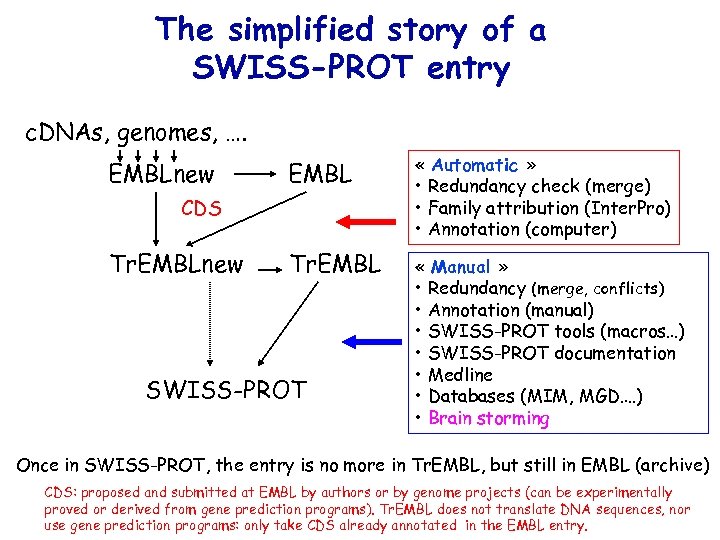 The simplified story of a SWISS-PROT entry

cDNAs, genomes, ….

EMBLnew

EMBL

CDS

TrEMBLnew

TrEMBL

SWISS-PROT

« Automatic »
• Redundancy check (merge)
• Family attribution (InterPro)
• Annotation (computer)

« Manual »
• Redundancy (merge, conflicts)
• Annotation (manual)
• SWISS-PROT tools (macros…)
• SWISS-PROT documentation
• Medline
• Databases (MIM, MGD….)
• Brain storming

Once in SWISS-PROT, the entry is no more in TrEMBL, but still in EMBL (archive)

CDS: proposed and submitted at EMBL by authors or by genome projects (can be experimentally proved or derived from gene prediction programs). TrEMBL does not translate DNA sequences, nor use gene prediction programs: only take CDS already annotated in the EMBL entry.